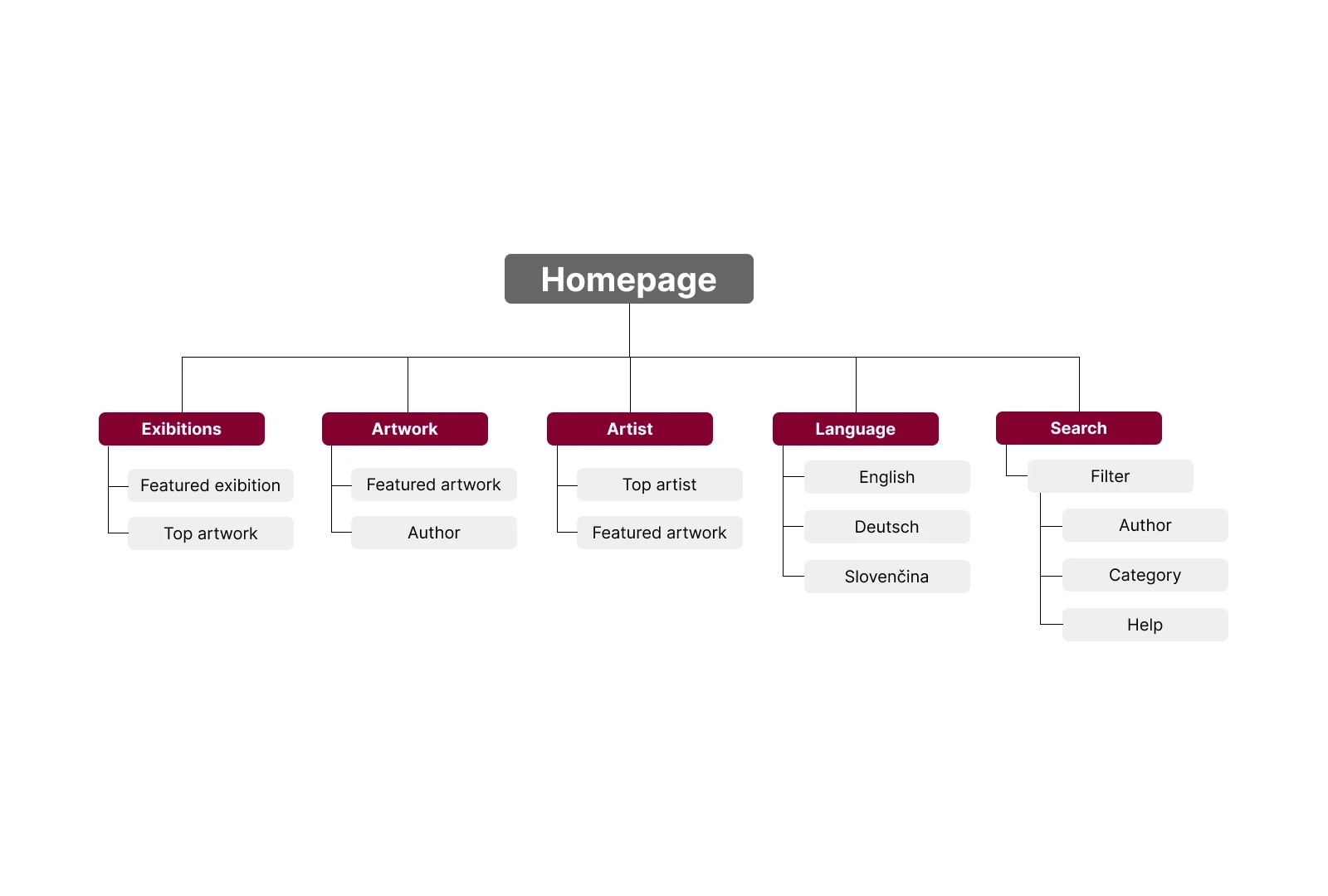 Homepage

Exibitions
Featured exibition
Top artwork

Artwork
Featured artwork
Author

Artist
Top artist
Featured artwork

Language
English
Deutsch
Slovenčina

Search
Filter
Author
Category
Help